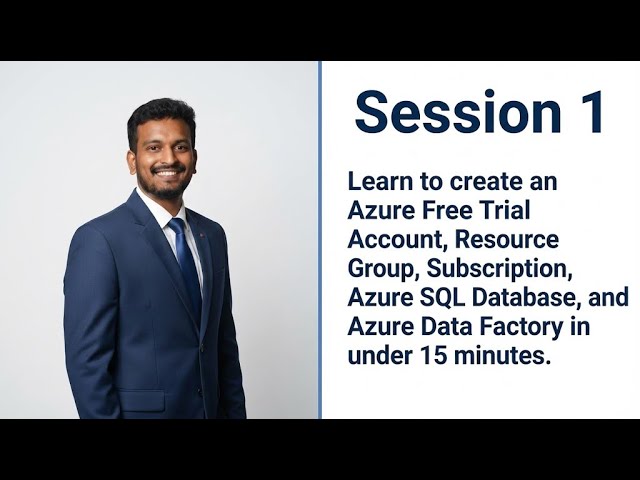 Session 1

Learn to create an Azure Free Trial Account, Resource Group, Subscription, Azure SQL Database, and Azure Data Factory in under 15 minutes.